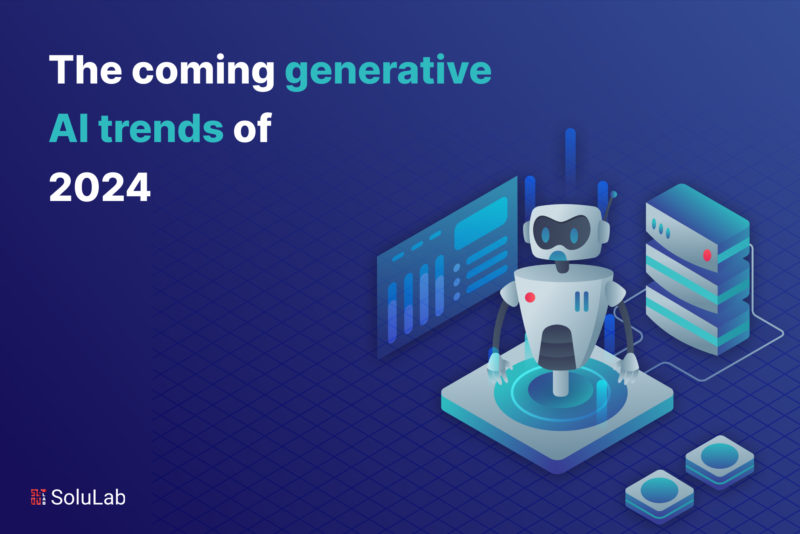 The coming generative AI trends of 2024

SoluLab